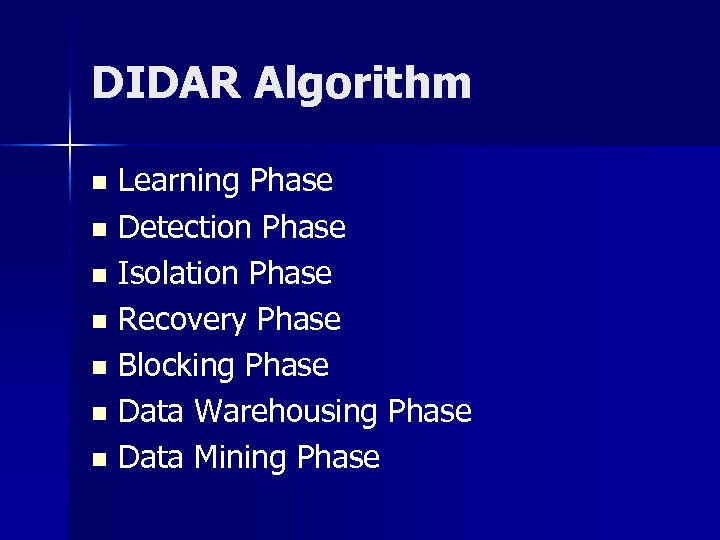 DIDAR Algorithm

- Learning Phase
- Detection Phase
- Isolation Phase
- Recovery Phase
- Blocking Phase
- Data Warehousing Phase
- Data Mining Phase